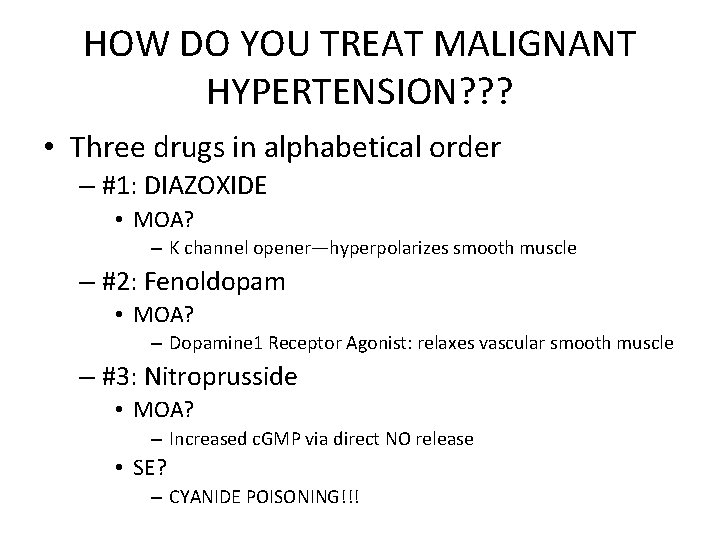 HOW DO YOU TREAT MALIGNANT HYPERTENSION???

• Three drugs in alphabetical order
– #1: DIAZOXIDE
• MOA?
– K channel opener—hyperpolarizes smooth muscle
– #2: Fenoldopam
• MOA?
– Dopamine1 Receptor Agonist: relaxes vascular smooth muscle
– #3: Nitroprusside
• MOA?
– Increased cGMP via direct NO release
• SE?
– CYANIDE POISONING!!!